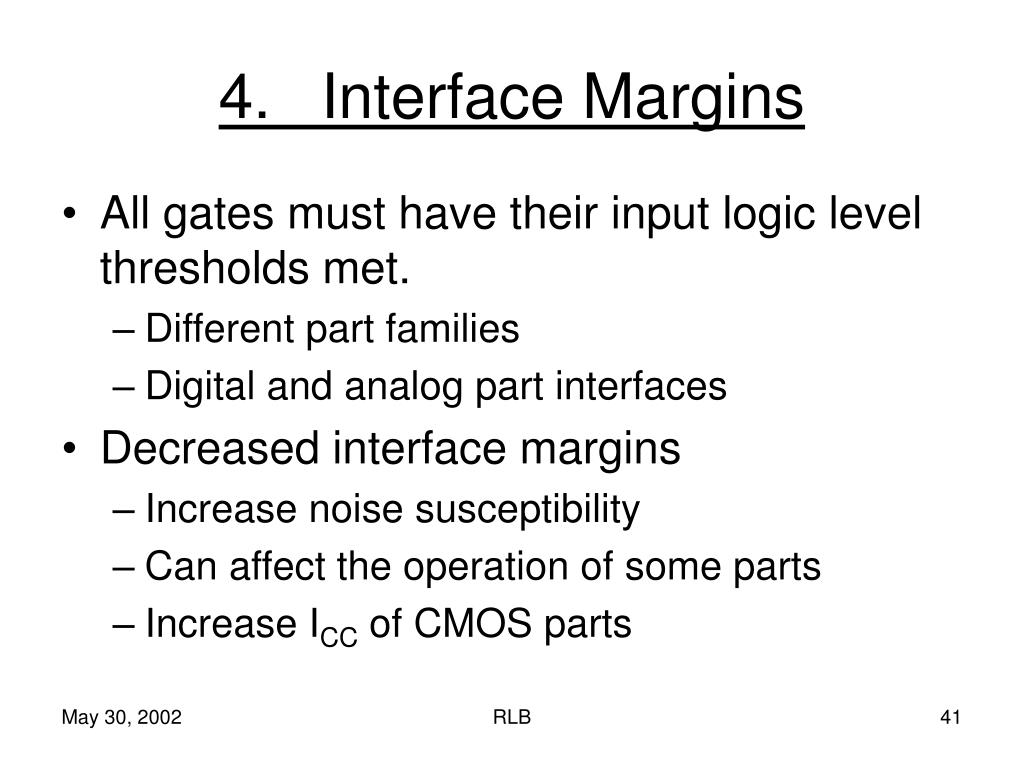 4. Interface Margins

• All gates must have their input logic level thresholds met.
– Different part families
– Digital and analog part interfaces
• Decreased interface margins
– Increase noise susceptibility
– Can affect the operation of some parts
– Increase $I_{CC}$ of CMOS parts

May 30, 2002
RLB
41